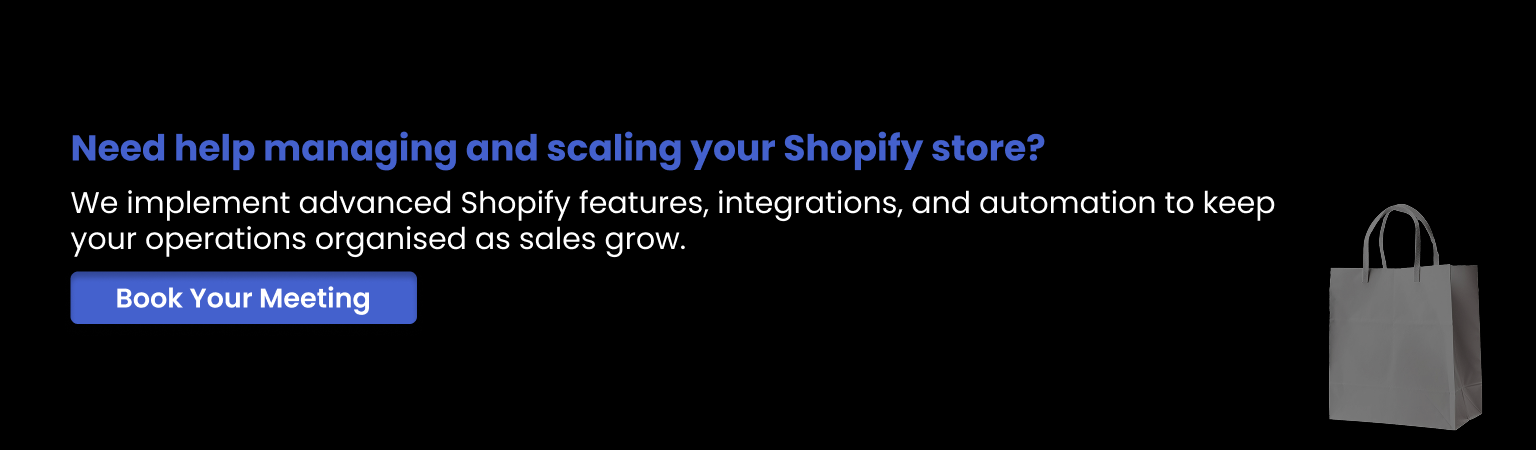 Need help managing and scaling your Shopify store?

We implement advanced Shopify features, integrations, and automation to keep your operations organised as sales grow.

Book Your Meeting